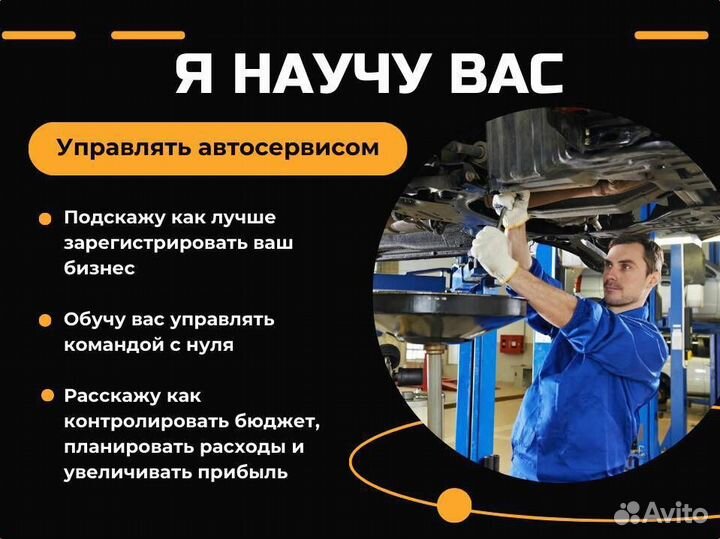 Я НАУЧУ ВАС

Управлять автосервисом

Подскажу как лучше зарегистрировать ваш бизнес

Обучу вас управлять командой с нуля

Расскажу как контролировать бюджет, планировать расходы и увеличивать прибыль

Avito